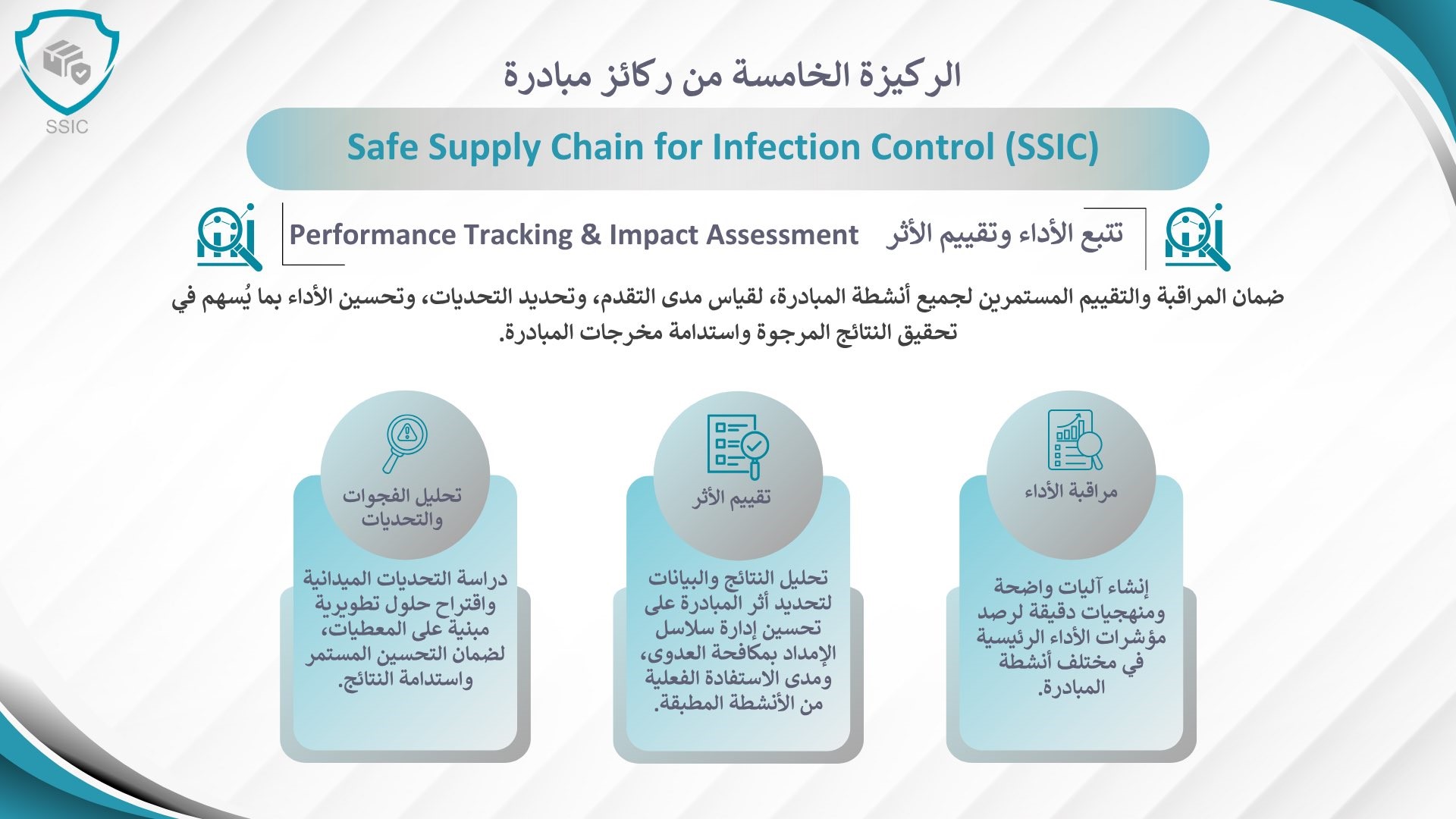 SSIC

الركيزة الخامسة من ركائز مبادرة

Safe Supply Chain for Infection Control (SSIC)

تتبع الأداء وتقييم الأثر

Performance Tracking & Impact Assessment

ضمان المراقبة والتقييم المستمرين لجميع أنشطة المبادرة، لقياس مدى التقدم، وتحديد التحديات، وتحسين الأداء بما يُسهم في تحقيق النتائج المرجوة واستدامة مخرجات المبادرة.

مراقبة الأداء

إنشاء آليات واضحة ومنهجيات دقيقة لرصد مؤشرات الأداء الرئيسية في مختلف أنشطة المبادرة.

تقييم الأثر

تحليل النتائج والبيانات لتحديد أثر المبادرة على تحسين إدارة سلاسل الإمداد بمكافحة العدوى، ومدى الاستفادة الفعلية من الأنشطة المطبقة.

تحليل الفجوات والتحديات

دراسة التحديات الميدانية واقتراح حلول تطويرية مبنية على المعطيات، لضمان التحسين المستمر واستدامة النتائج.